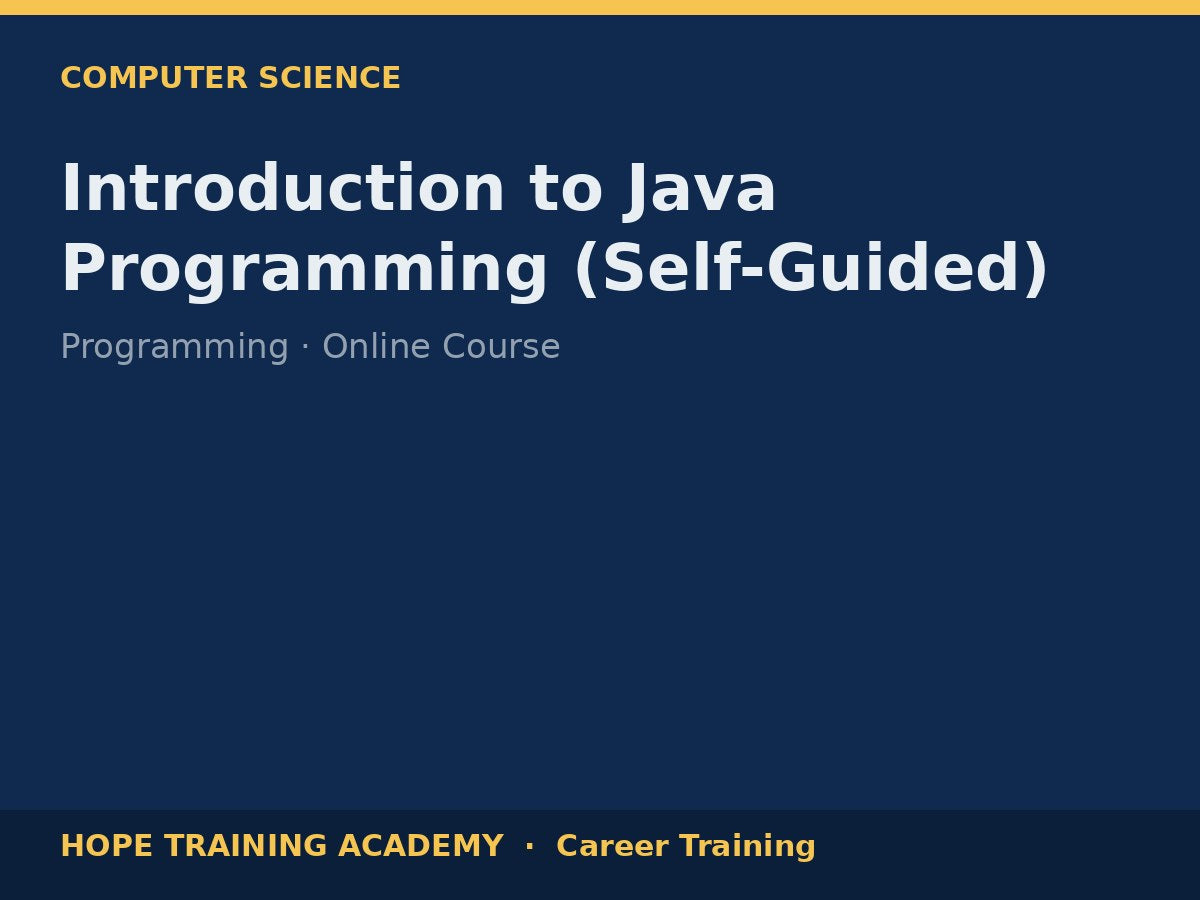 COMPUTER SCIENCE

Introduction to Java Programming (Self-Guided)

Programming · Online Course

HOPE TRAINING ACADEMY · Career Training